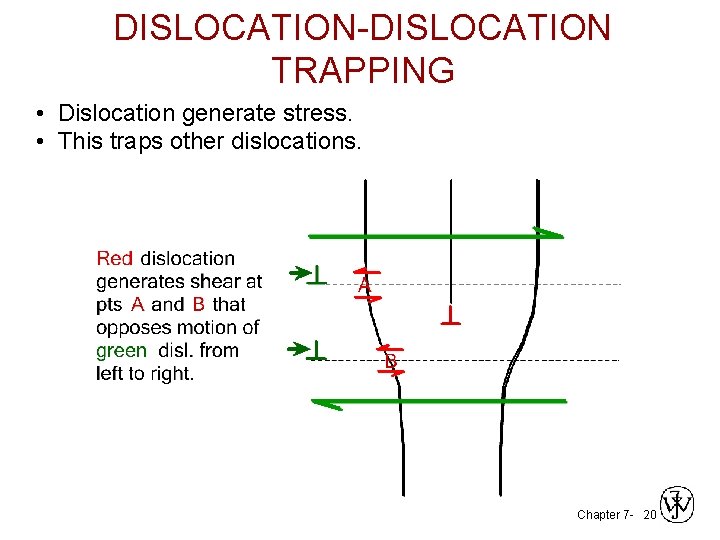 DISLOCATION-DISLOCATION TRAPPING

• Dislocation generate stress.
• This traps other dislocations.

Red dislocation generates shear at pts A and B that opposes motion of green disl. from left to right.

A

B

Chapter 7- 20